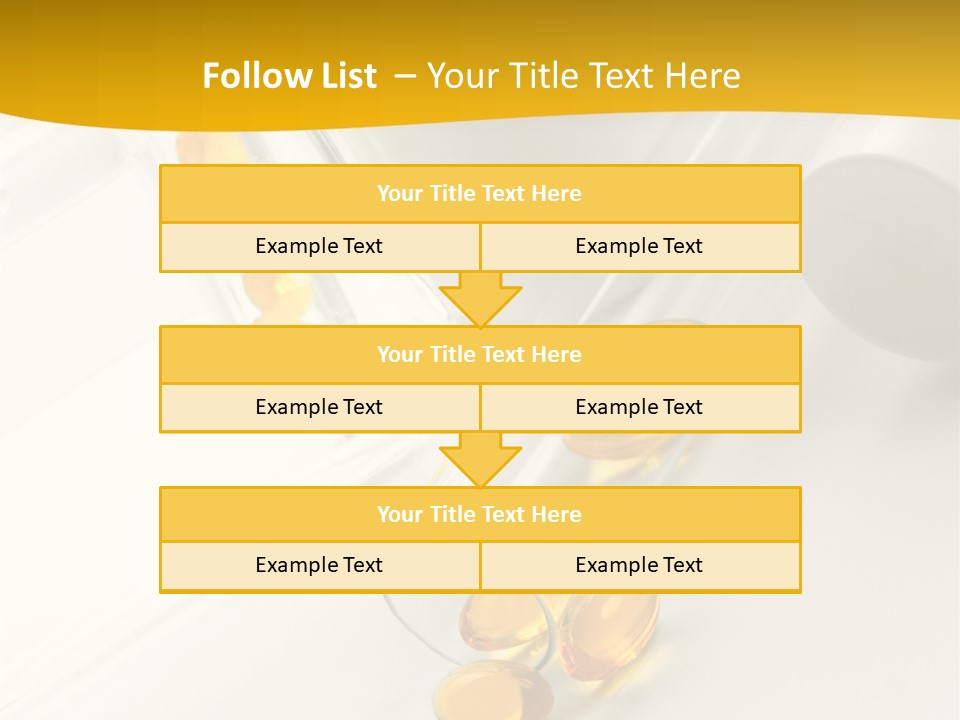 Follow List – Your Title Text Here

Your Title Text Here

Example Text

Example Text

Your Title Text Here

Example Text

Example Text

Your Title Text Here

Example Text

Example Text